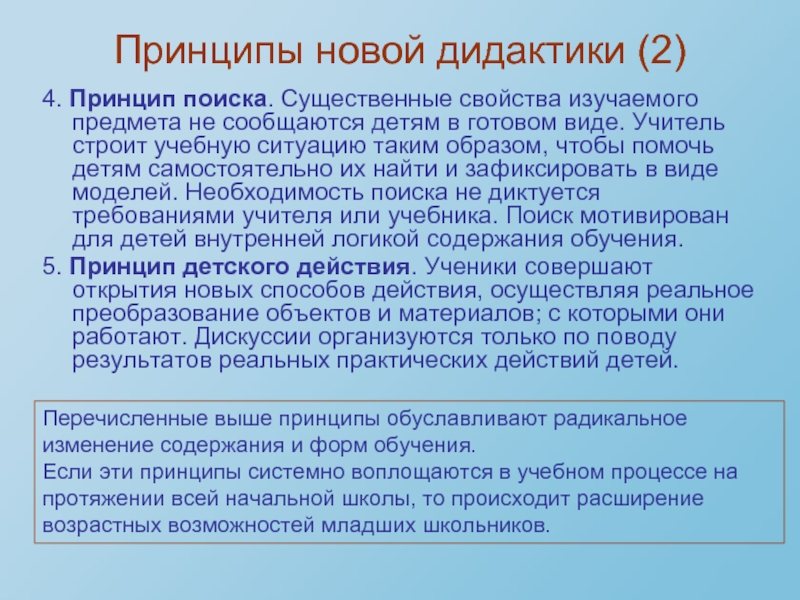 Принципы новой дидактики (2)

4. Принцип поиска. Существенные свойства изучаемого предмета не сообщаются детям в готовом виде. Учитель строит учебную ситуацию таким образом, чтобы помочь детям самостоятельно их найти и зафиксировать в виде моделей. Необходимость поиска не диктуется требованиями учителя или учебника. Поиск мотивирован для детей внутренней логикой содержания обучения.

5. Принцип детского действия. Ученики совершают открытия новых способов действия, осуществляя реальное преобразование объектов и материалов; с которыми они работают. Дискуссии организуются только по поводу результатов реальных практических действий детей.

Перечисленные выше принципы обуславливают радикальное изменение содержания и форм обучения.
Если эти принципы системно воплощаются в учебном процессе на протяжении всей начальной школы, то происходит расширение возрастных возможностей младших школьников.